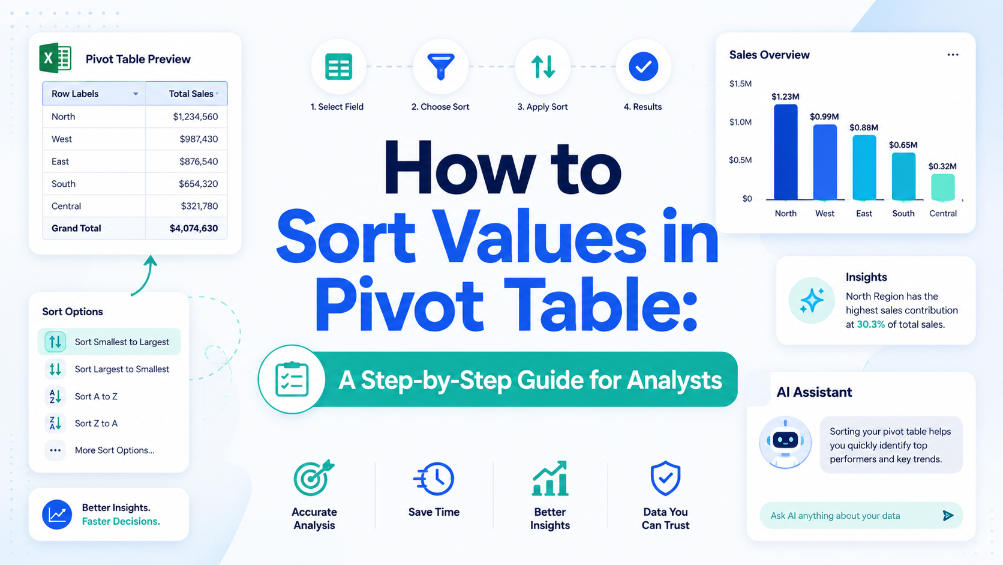 Pivot Table Preview

| Row Labels | Total Sales |
|---|---|
| North | $1,234,560 |
| West | $987,430 |
| East | $876,540 |
| South | $654,320 |
| Central | $321,780 |
| Grand Total | $4,074,630 |

Sort Options
Sort Smallest to Largest
Sort Largest to Smallest
Sort A to Z
Sort Z to A
More Sort Options...

Better Insights. Faster Decisions.

1. Select Field
2. Choose Sort
3. Apply Sort
4. Results

How to Sort Values in Pivot Table:

A Step-by-Step Guide for Analysts

Accurate Analysis
Save Time
Better Insights
Data You Can Trust

Sales Overview ...
$1.5M
$1.0M
$0.5M
$0
$1.23M
$0.99M
$0.88M
$0.65M
$0.32M
North
West
East
South
Central

Insights
North Region has the highest sales contribution at 30.3% of total sales.

AI Assistant
Sorting your pivot table helps you quickly identify top performers and key trends.
Ask AI anything about your data